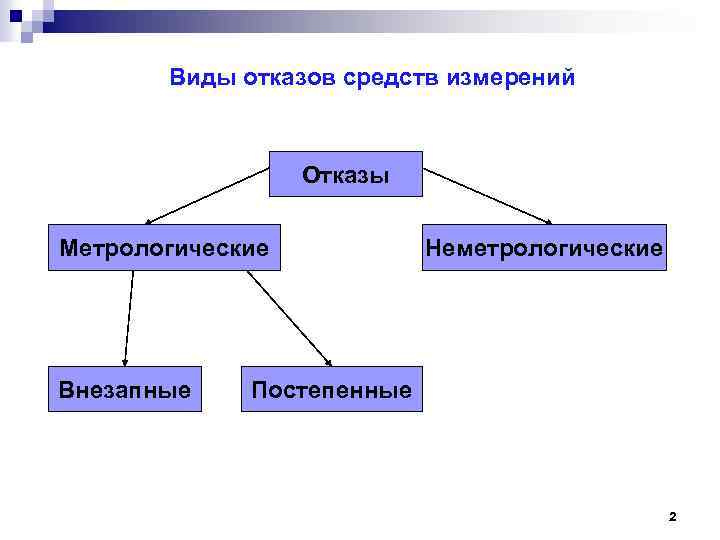 Виды отказов средств измерений

Отказы

Метрологические

Неметрологические

Внезапные

Постепенные

2